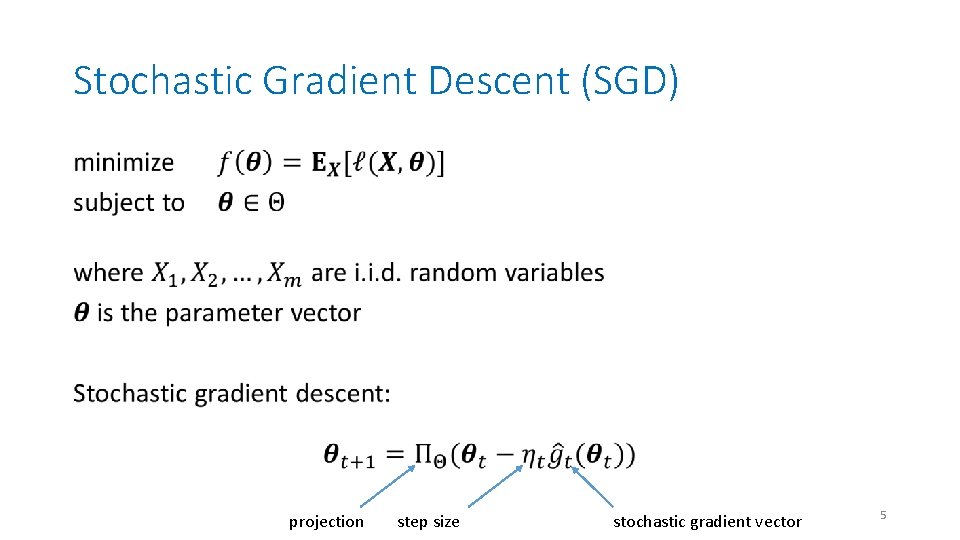 Stochastic Gradient Descent (SGD)

minimize $f(\boldsymbol{\theta}) = \mathbf{E}_{\boldsymbol{X}}[\ell(\boldsymbol{X}, \boldsymbol{\theta})]$
subject to $\boldsymbol{\theta} \in \Theta$

where $X_1, X_2, \ldots, X_m$ are i.i.d. random variables
$\boldsymbol{\theta}$ is the parameter vector

Stochastic gradient descent:

$\boldsymbol{\theta}_{t+1} = \Pi_{\Theta}(\boldsymbol{\theta}_t - \eta_t \hat{g}_t(\boldsymbol{\theta}_t))$

projection step size stochastic gradient vector

5